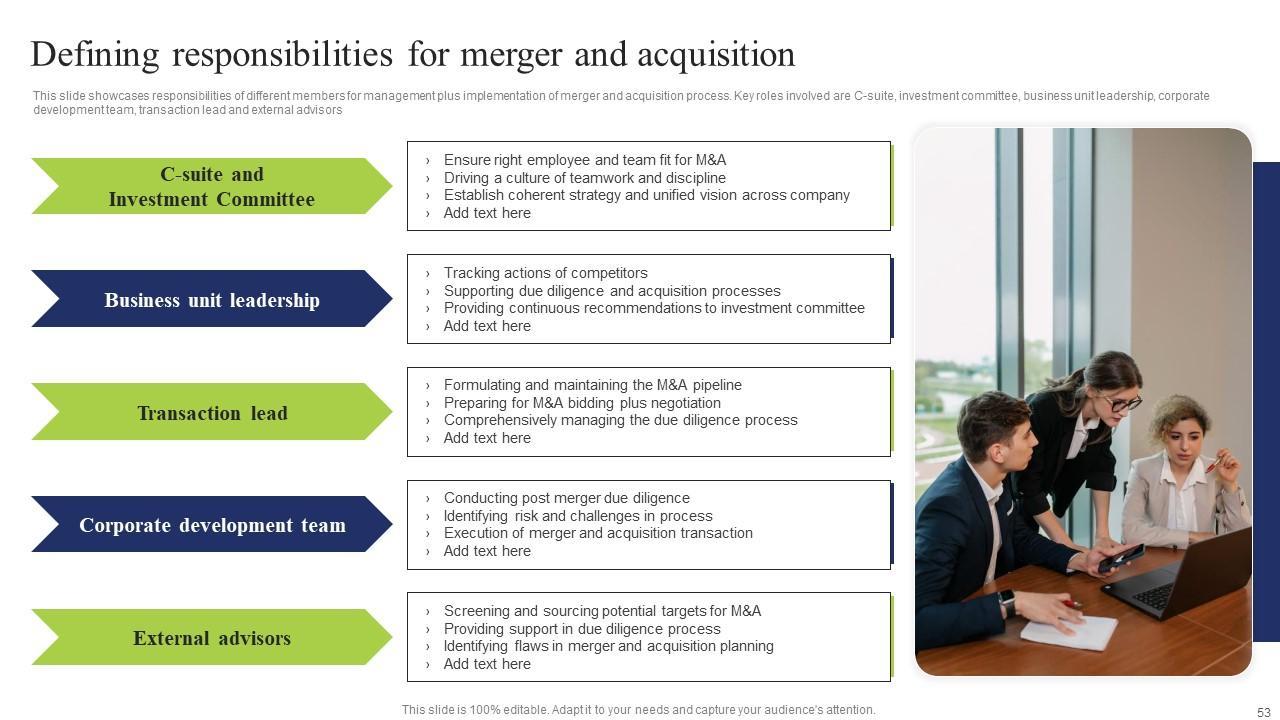 Defining responsibilities for merger and acquisition

This slide showcases responsibilities of different members for management plus implementation of merger and acquisition process. Key roles involved are C-suite, investment committee, business unit leadership, corporate development team, transaction lead and external advisors

C-suite and Investment Committee

› Ensure right employee and team fit for M&A
› Driving a culture of teamwork and discipline
› Establish coherent strategy and unified vision across company
› Add text here

Business unit leadership

› Tracking actions of competitors
› Supporting due diligence and acquisition processes
› Providing continuous recommendations to investment committee
› Add text here

Transaction lead

› Formulating and maintaining the M&A pipeline
› Preparing for M&A bidding plus negotiation
› Comprehensively managing the due diligence process
› Add text here

Corporate development team

› Conducting post merger due diligence
› Identifying risk and challenges in process
› Execution of merger and acquisition transaction
› Add text here

External advisors

› Screening and sourcing potential targets for M&A
› Providing support in due diligence process
› Identifying flaws in merger and acquisition planning
› Add text here

This slide is 100% editable. Adapt it to your needs and capture your audience's attention.

53